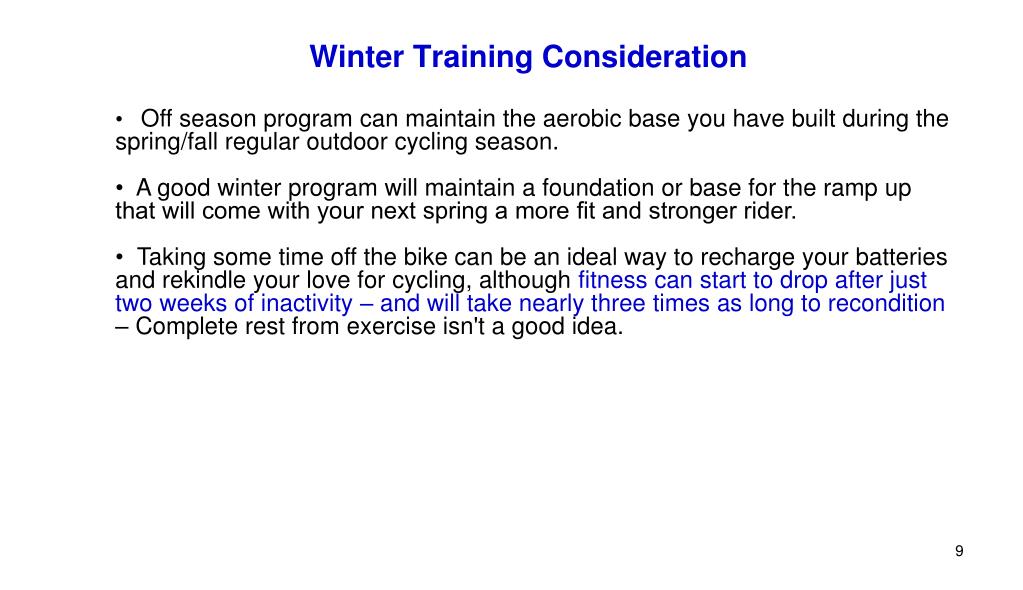 Winter Training Consideration

• Off season program can maintain the aerobic base you have built during the spring/fall regular outdoor cycling season.

• A good winter program will maintain a foundation or base for the ramp up that will come with your next spring a more fit and stronger rider.

• Taking some time off the bike can be an ideal way to recharge your batteries and rekindle your love for cycling, although fitness can start to drop after just two weeks of inactivity – and will take nearly three times as long to recondition – Complete rest from exercise isn't a good idea.

9